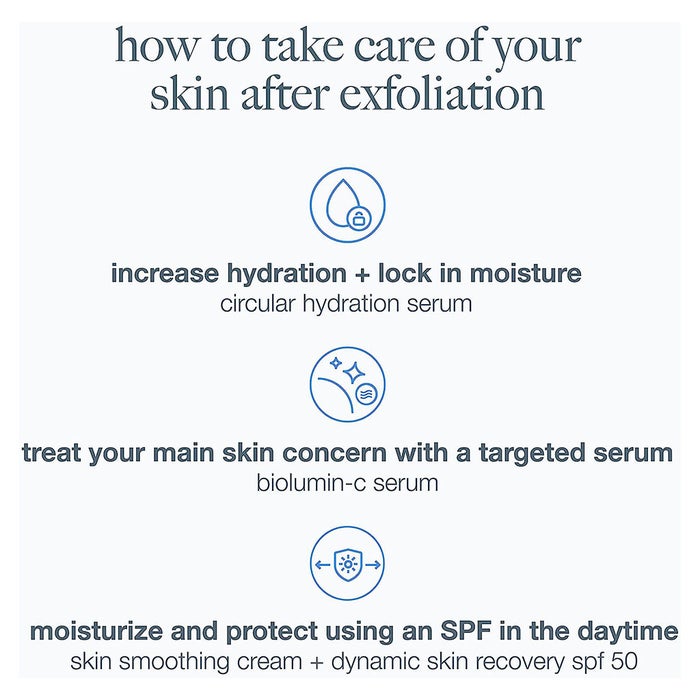 how to take care of your skin after exfoliation

increase hydration + lock in moisture
circular hydration serum

treat your main skin concern with a targeted serum
biolumin-c serum

moisturize and protect using an SPF in the daytime
skin smoothing cream + dynamic skin recovery spf 50